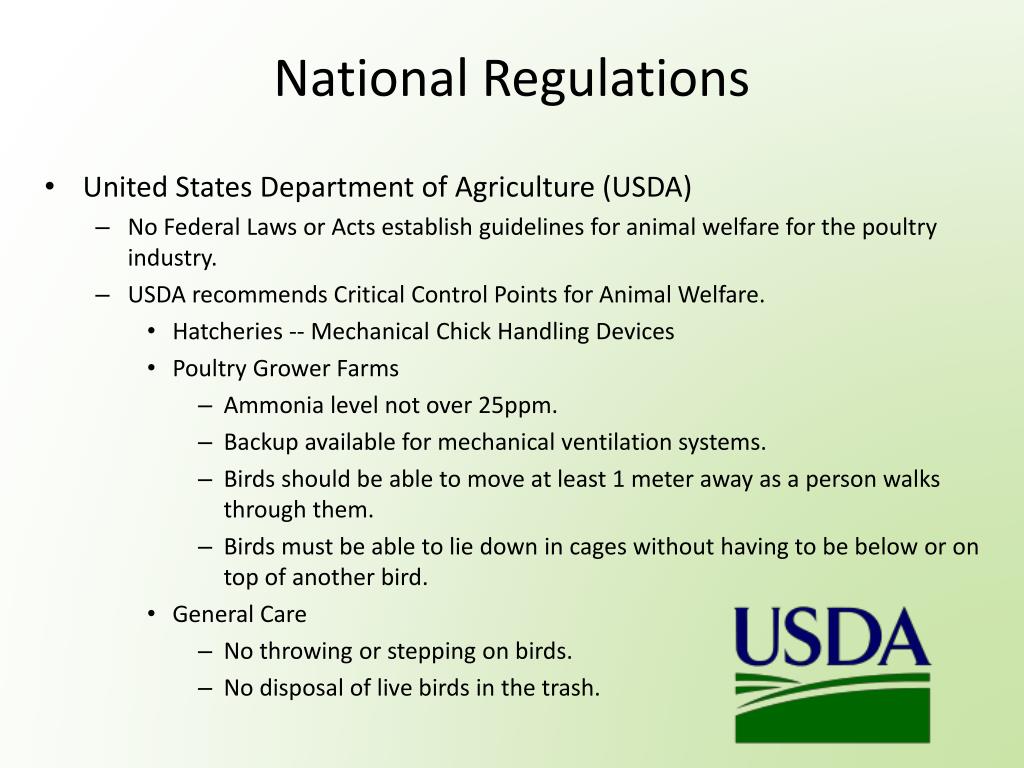 National Regulations

• United States Department of Agriculture (USDA)
– No Federal Laws or Acts establish guidelines for animal welfare for the poultry industry.
– USDA recommends Critical Control Points for Animal Welfare.
• Hatcheries -- Mechanical Chick Handling Devices
• Poultry Grower Farms
– Ammonia level not over 25ppm.
– Backup available for mechanical ventilation systems.
– Birds should be able to move at least 1 meter away as a person walks through them.
– Birds must be able to lie down in cages without having to be below or on top of another bird.
• General Care
– No throwing or stepping on birds.
– No disposal of live birds in the trash.

USDA